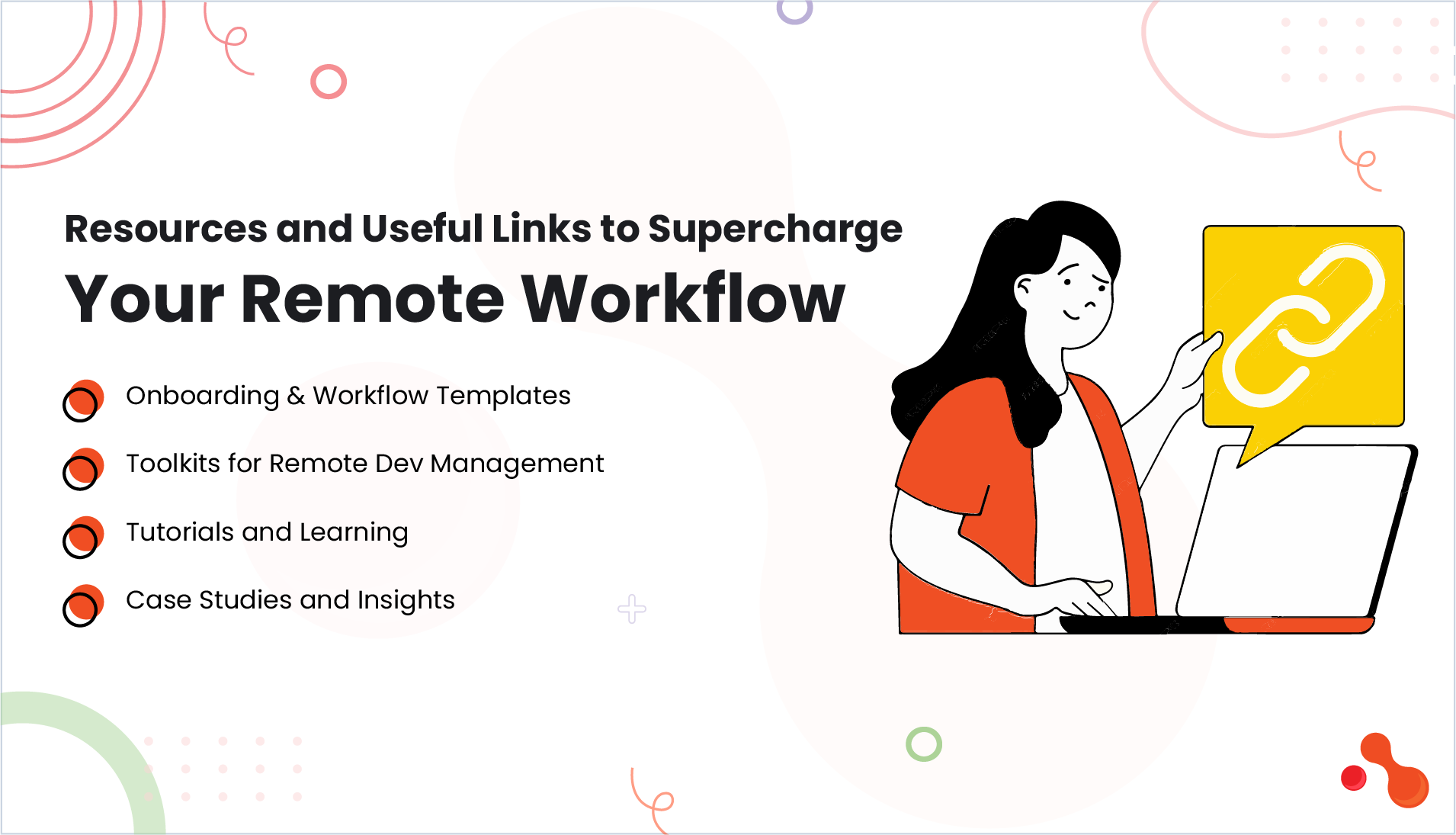 Resources and Useful Links to Supercharge
Your Remote Workflow

Onboarding & Workflow Templates

Toolkits for Remote Dev Management

Tutorials and Learning

Case Studies and Insights